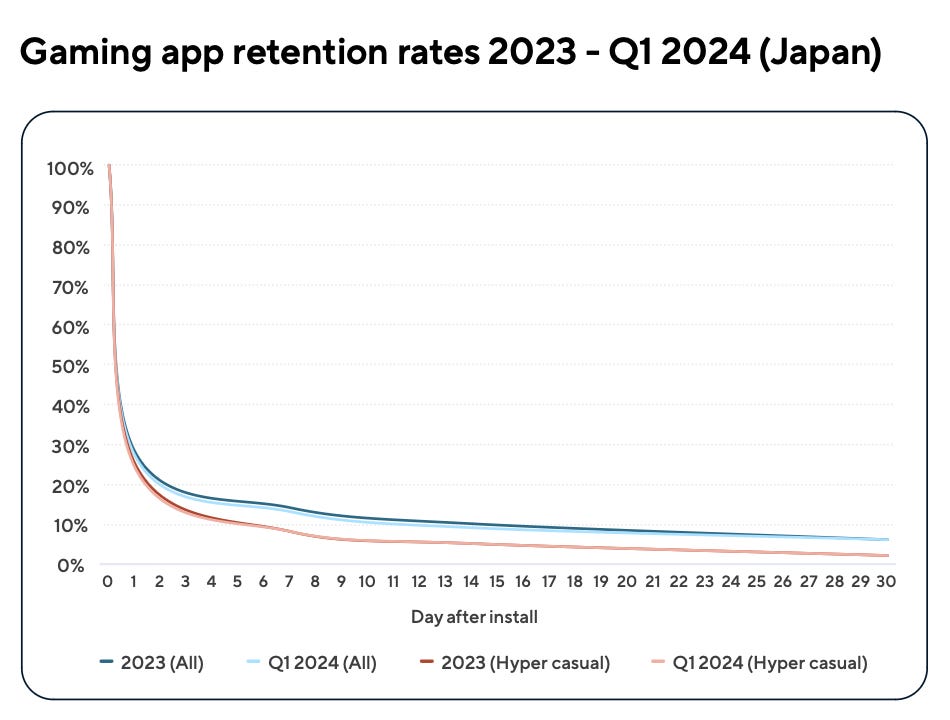 Gaming app retention rates 2023 - Q1 2024 (Japan)

100%
90%
80%
70%
60%
50%
40%
30%
20%
10%
0%

0 1 2 3 4 5 6 7 8 9 10 11 12 13 14 15 16 17 18 19 20 21 22 23 24 25 26 27 28 29 30

Day after install

2023 (All)
Q1 2024 (All)
2023 (Hyper casual)
Q1 2024 (Hyper casual)